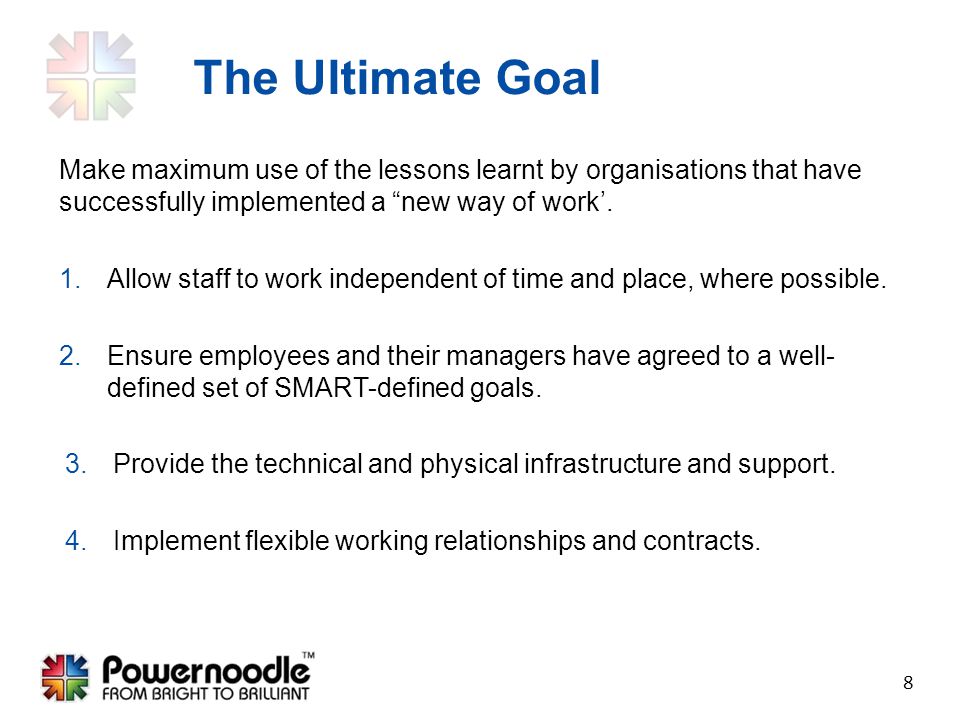 The Ultimate Goal

Make maximum use of the lessons learnt by organisations that have successfully implemented a “new way of work’.

1. Allow staff to work independent of time and place, where possible.

2. Ensure employees and their managers have agreed to a well-defined set of SMART-defined goals.

3. Provide the technical and physical infrastructure and support.

4. Implement flexible working relationships and contracts.

Powernoodle™
FROM BRIGHT TO BRILLIANT

8